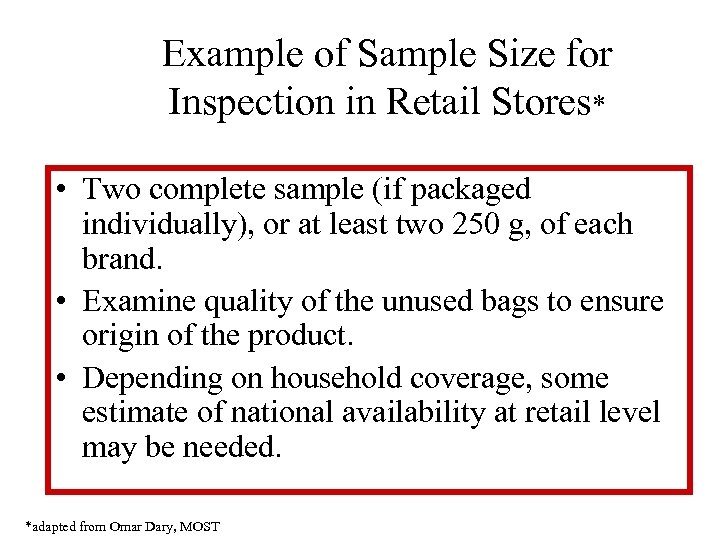 Example of Sample Size for Inspection in Retail Stores*

• Two complete sample (if packaged individually), or at least two 250 g, of each brand.

• Examine quality of the unused bags to ensure origin of the product.

• Depending on household coverage, some estimate of national availability at retail level may be needed.

*adapted from Omar Dary, MOST